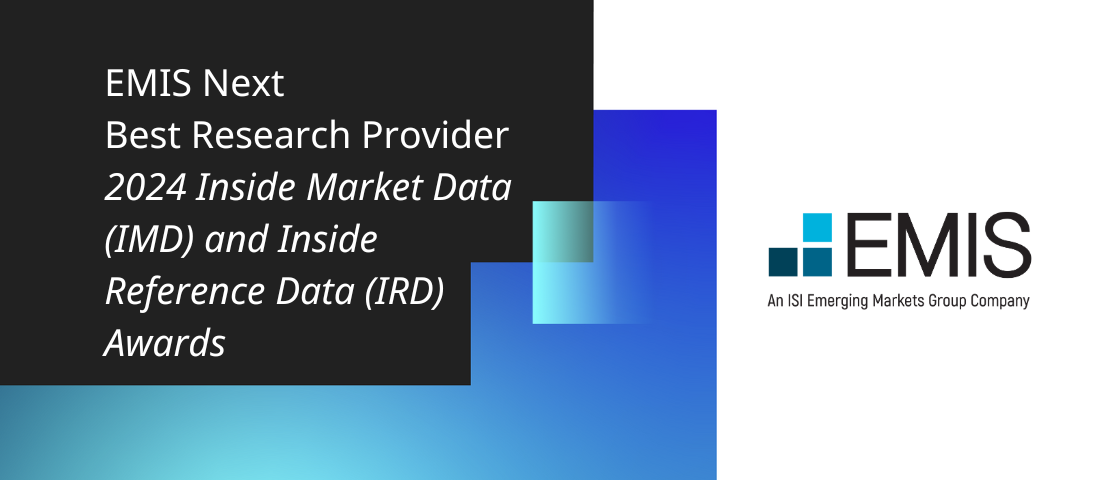 EMIS Next
Best Research Provider
2024 Inside Market Data (IMD) and Inside Reference Data (IRD) Awards

EMIS
An ISI Emerging Markets Group Company